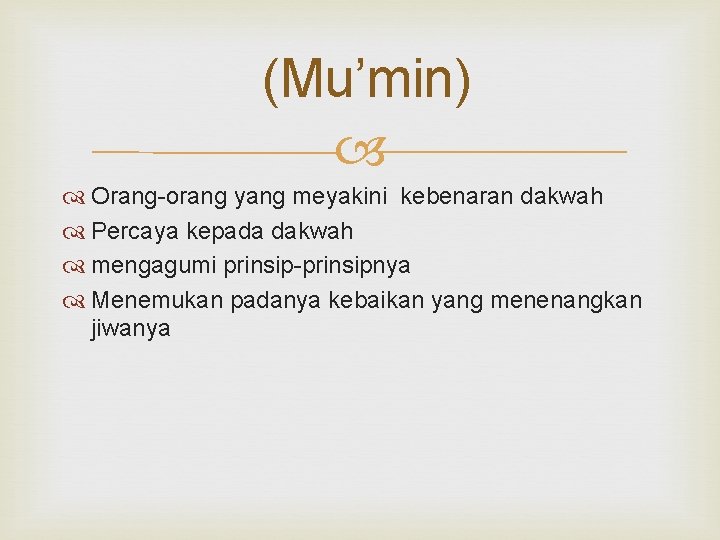 (Mu’min)

Orang-orang yang meyakini kebenaran dakwah
Percaya kepada dakwah
mengagumi prinsip-prinsipnya
Menemukan padanya kebaikan yang menenangkan jiwanya